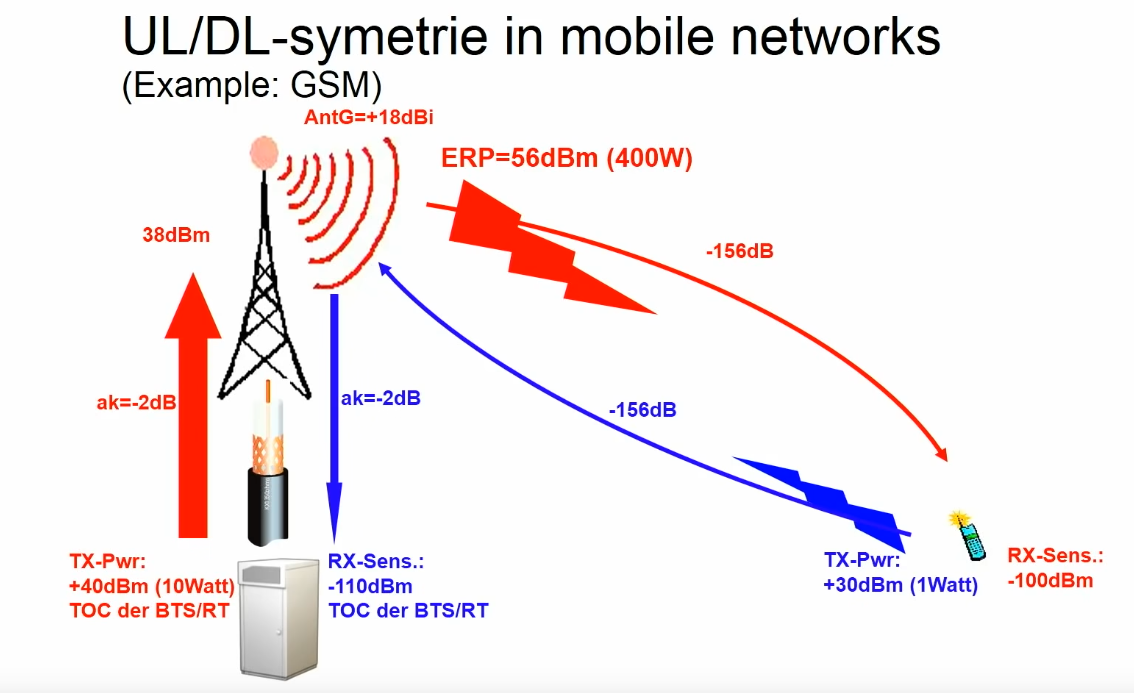 UL/DL-symetrie in mobile networks
(Example: GSM)

AntG=+18dBi

ERP=56dBm (400W)

38dBm

-156dB

ak=-2dB

ak=-2dB

-156dB

TX-Pwr:
+40dBm (10Watt)
TOC der BTS/RT

RX-Sens.:
-110dBm
TOC der BTS/RT

TX-Pwr:
+30dBm (1Watt)

RX-Sens.:
-100dBm